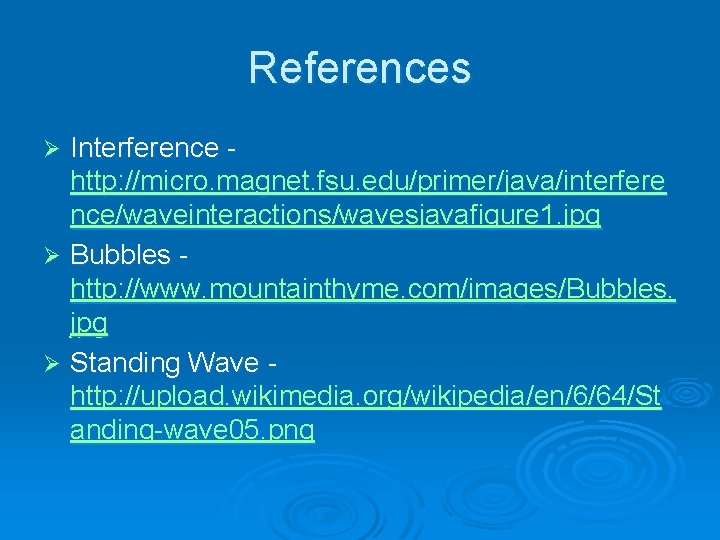 References

➢ Interference - http://micro.magnet.fsu.edu/primer/java/interference/waveinteractions/wavesjavafigure1.jpg

➢ Bubbles - http://www.mountainthyme.com/images/Bubbles.jpg

➢ Standing Wave - http://upload.wikimedia.org/wikipedia/en/6/64/Standing-wave05.png